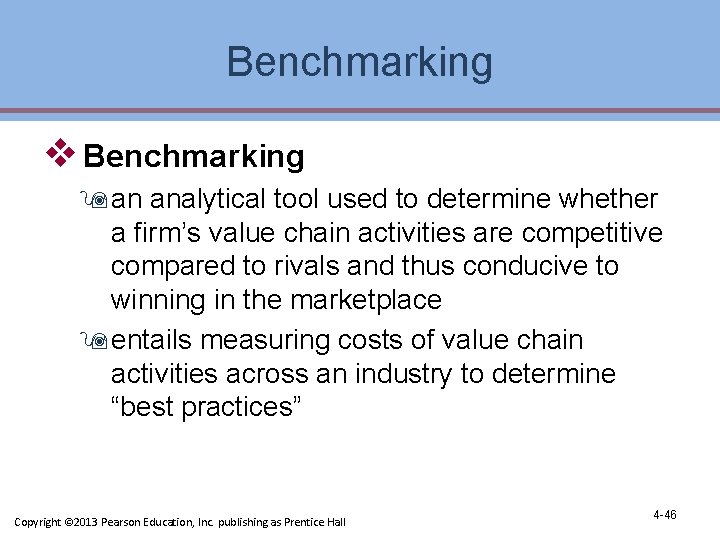 Benchmarking

Benchmarking

an analytical tool used to determine whether a firm’s value chain activities are competitive compared to rivals and thus conducive to winning in the marketplace

entails measuring costs of value chain activities across an industry to determine “best practices”

Copyright ©2013 Pearson Education, Inc. publishing as Prentice Hall

4-46